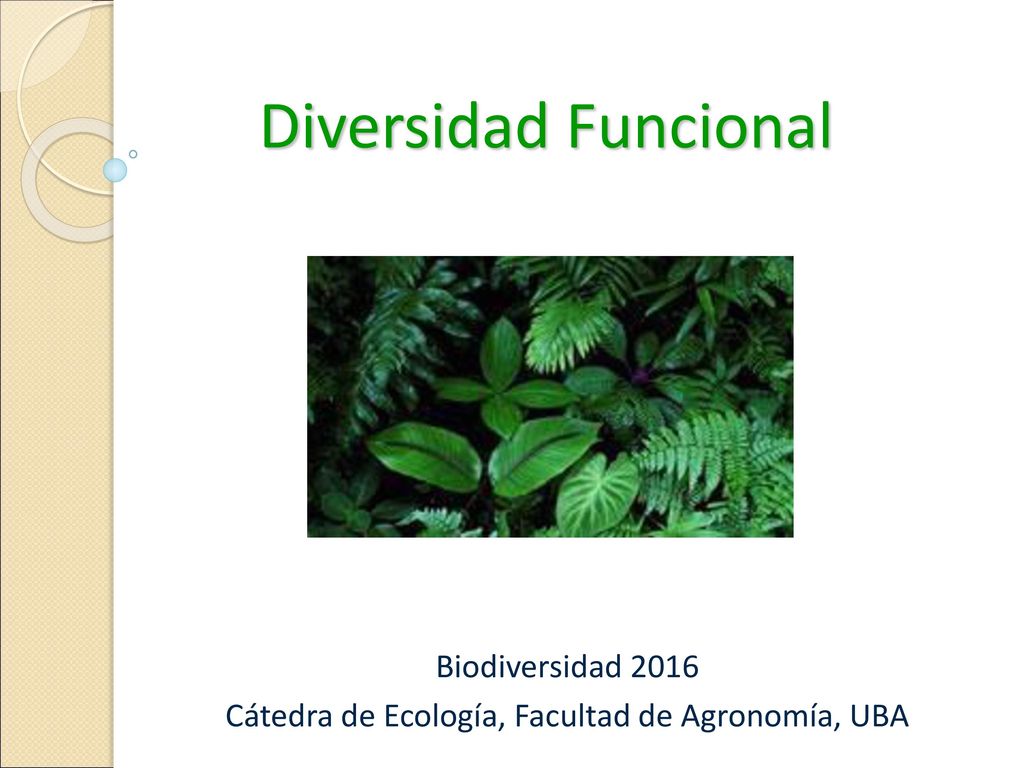 Diversidad Funcional

Biodiversidad 2016
Cátedra de Ecología, Facultad de Agronomía, UBA